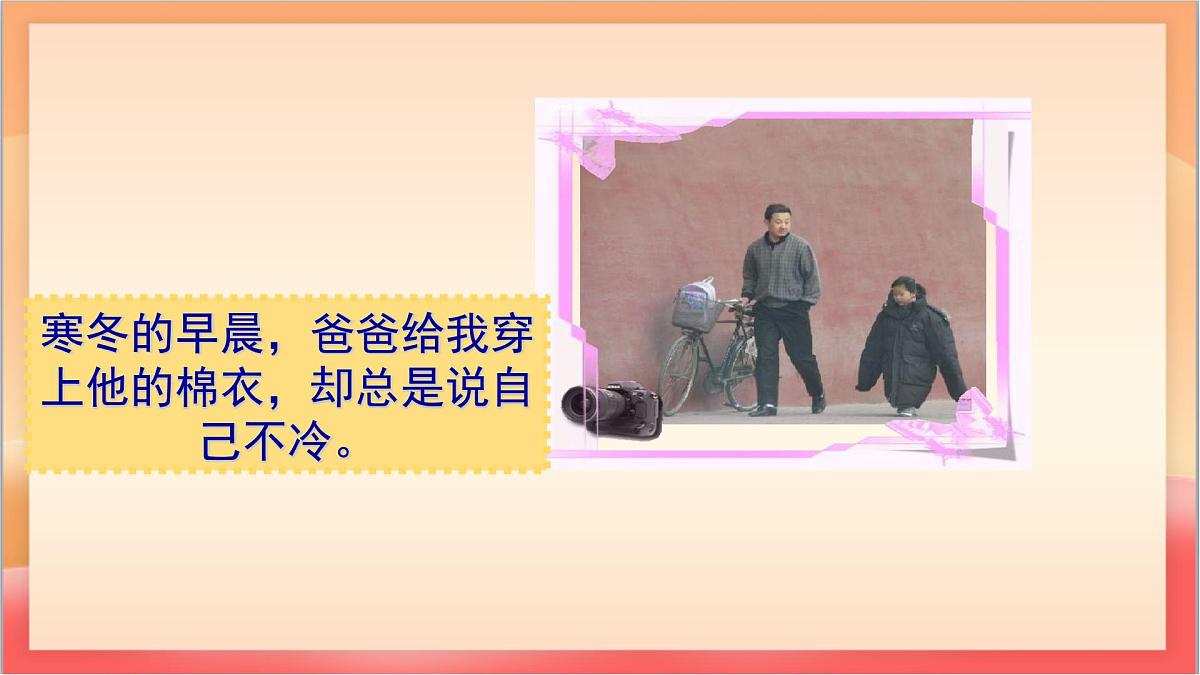 寒冬的早晨，爸爸给我穿上他的棉衣，却总是说自己不冷。